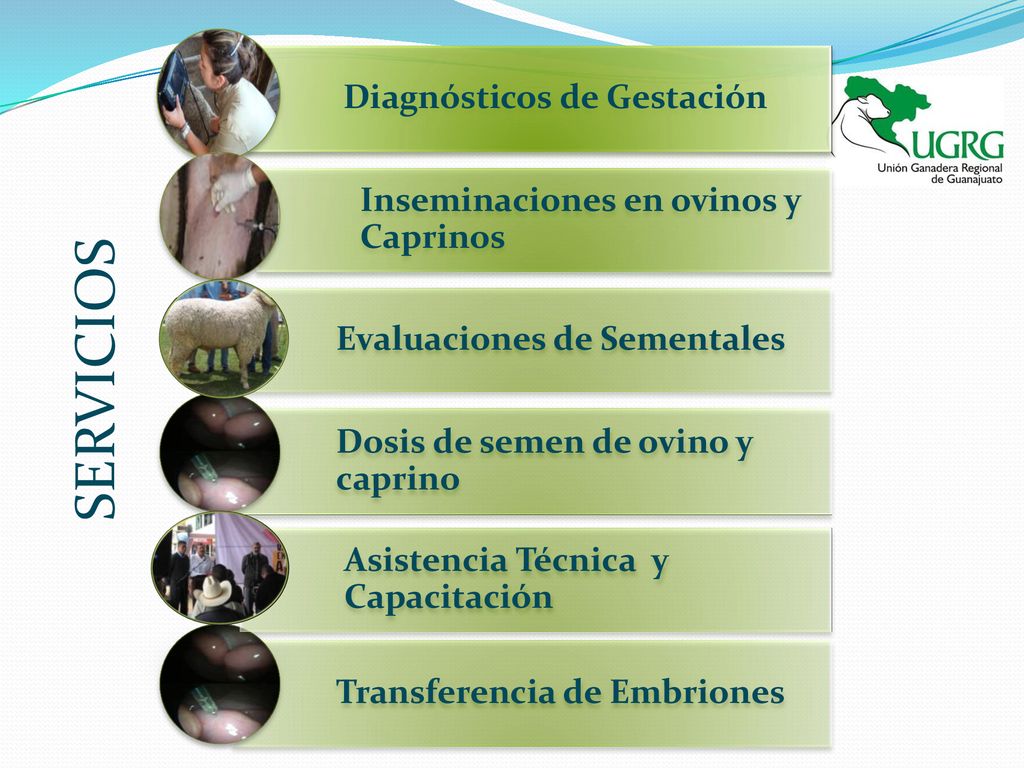 SERVICIOS

Diagnósticos de Gestación

Inseminaciones en ovinos y Caprinos

Evaluaciones de Sementales

Dosis de semen de ovino y caprino

Asistencia Técnica y Capacitación

Transferencia de Embriones

UGRG
Unión Ganadera Regional de Guanajuato